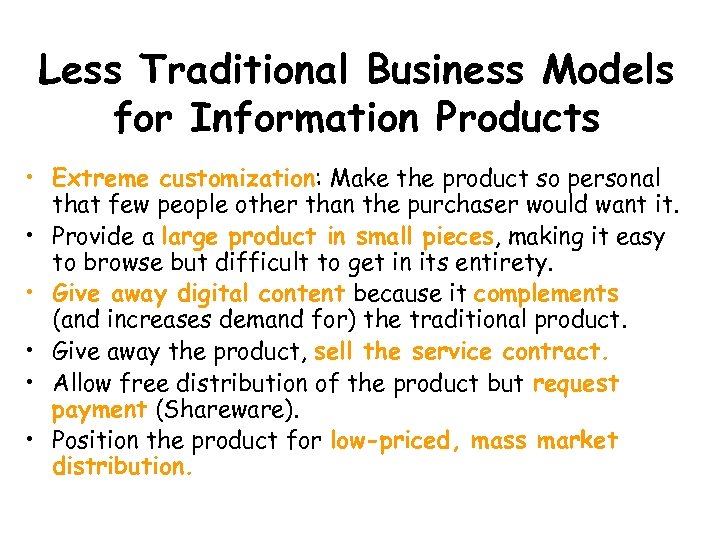 Less Traditional Business Models for Information Products

• Extreme customization: Make the product so personal that few people other than the purchaser would want it.
• Provide a large product in small pieces, making it easy to browse but difficult to get in its entirety.
• Give away digital content because it complements (and increases demand for) the traditional product.
• Give away the product, sell the service contract.
• Allow free distribution of the product but request payment (Shareware).
• Position the product for low-priced, mass market distribution.